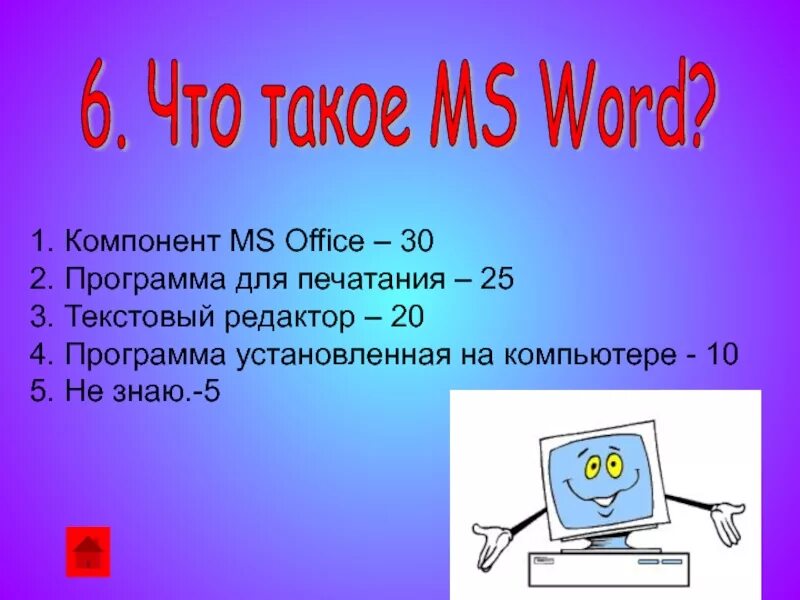 6. Что такое MS Word?

1. Компонент MS Office – 30
2. Программа для печатания – 25
3. Текстовый редактор – 20
4. Программа установленная на компьютере - 10
5. Не знаю.-5